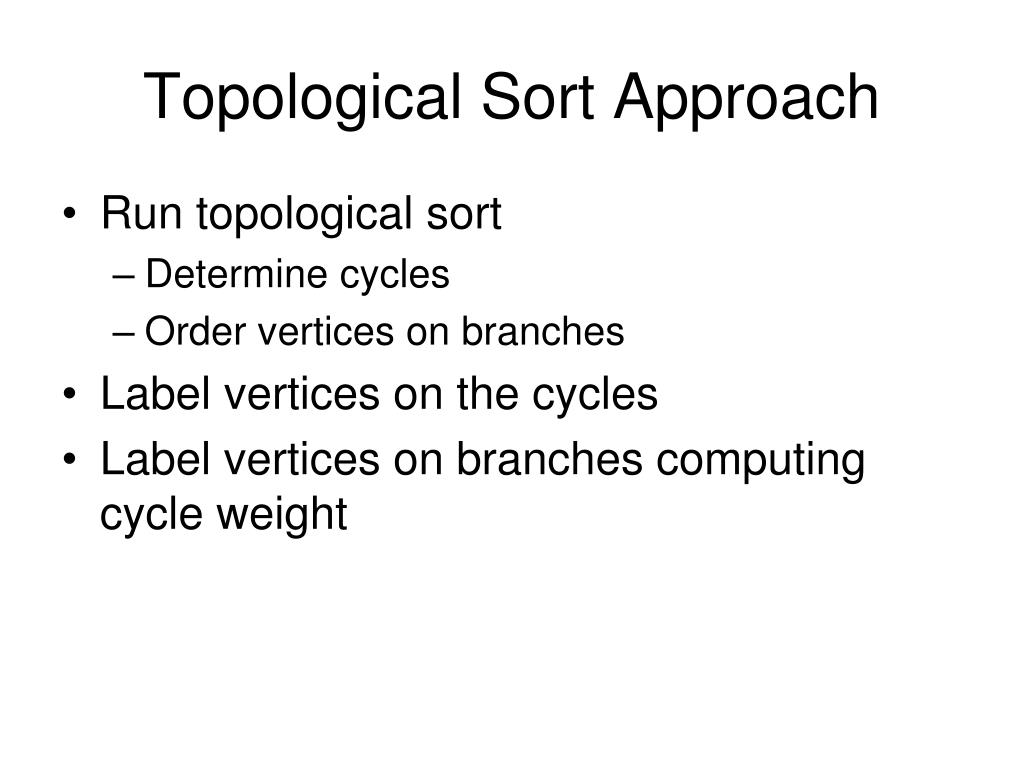 Topological Sort Approach

• Run topological sort
– Determine cycles
– Order vertices on branches
• Label vertices on the cycles
• Label vertices on branches computing cycle weight